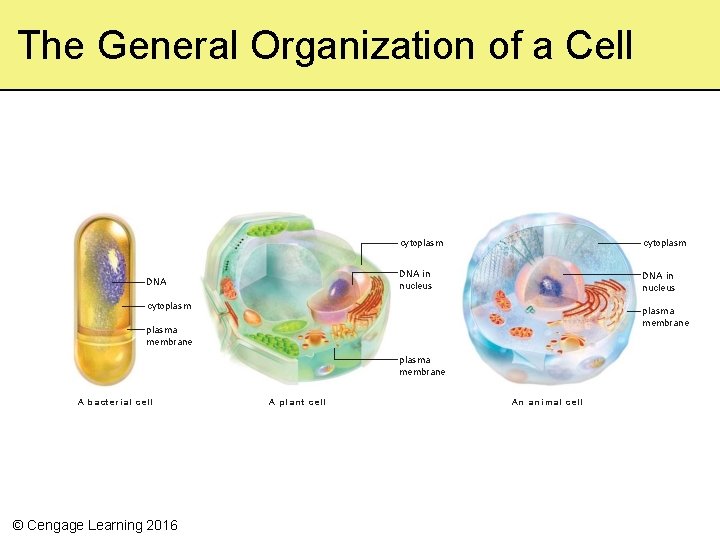 The General Organization of a Cell

DNA
cytoplasm
plasma membrane

A bacterial cell

cytoplasm
DNA in nucleus
plasma membrane

A plant cell

cytoplasm
DNA in nucleus
plasma membrane

An animal cell

© Cengage Learning 2016